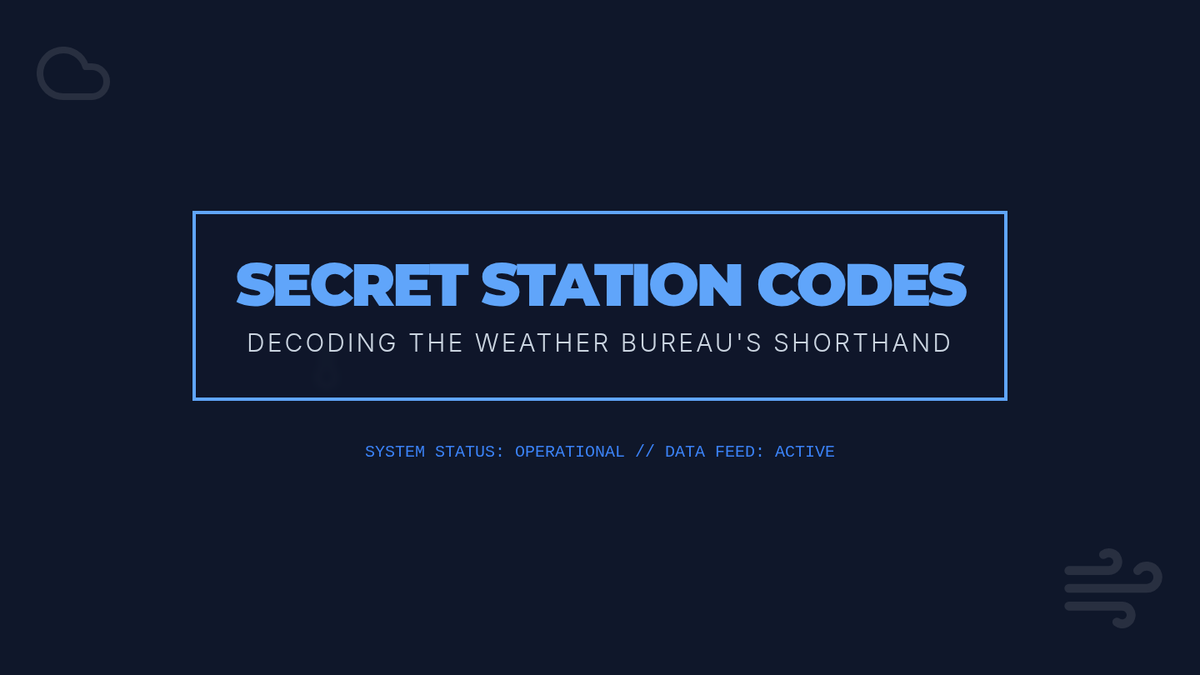 SECRET STATION CODES
DECODING THE WEATHER BUREAU'S SHORTHAND

SYSTEM STATUS: OPERATIONAL // DATA FEED: ACTIVE